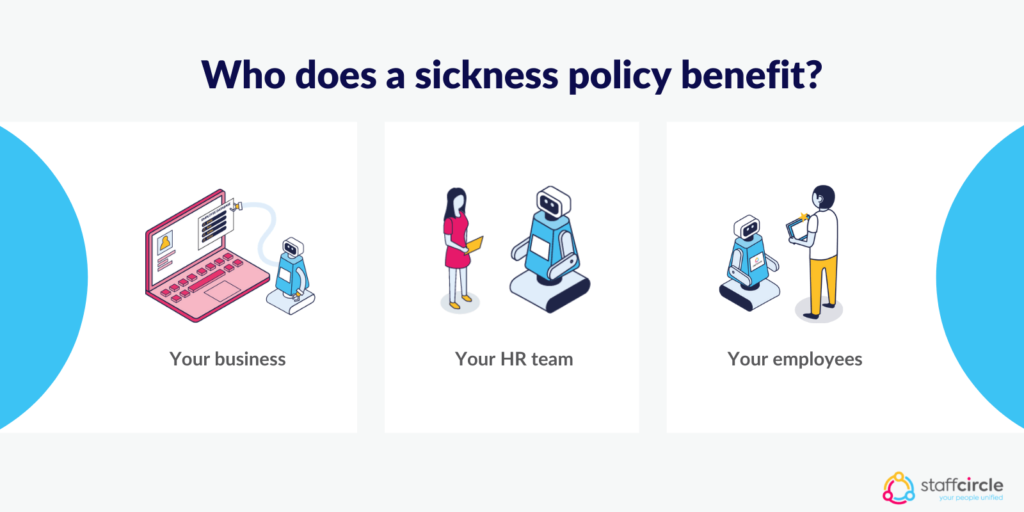 Who does a sickness policy benefit?

Your business

Your HR team

Your employees

staffcircle
your people unified